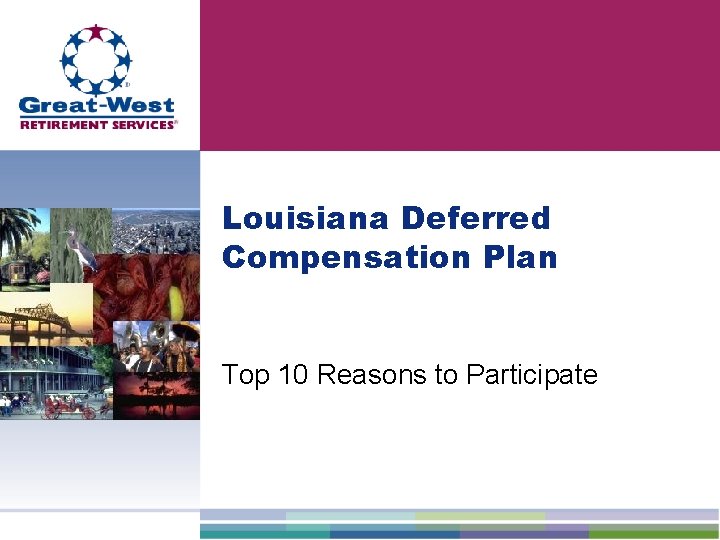 Great-West
RETIREMENT SERVICES®

Louisiana Deferred Compensation Plan

Top 10 Reasons to Participate